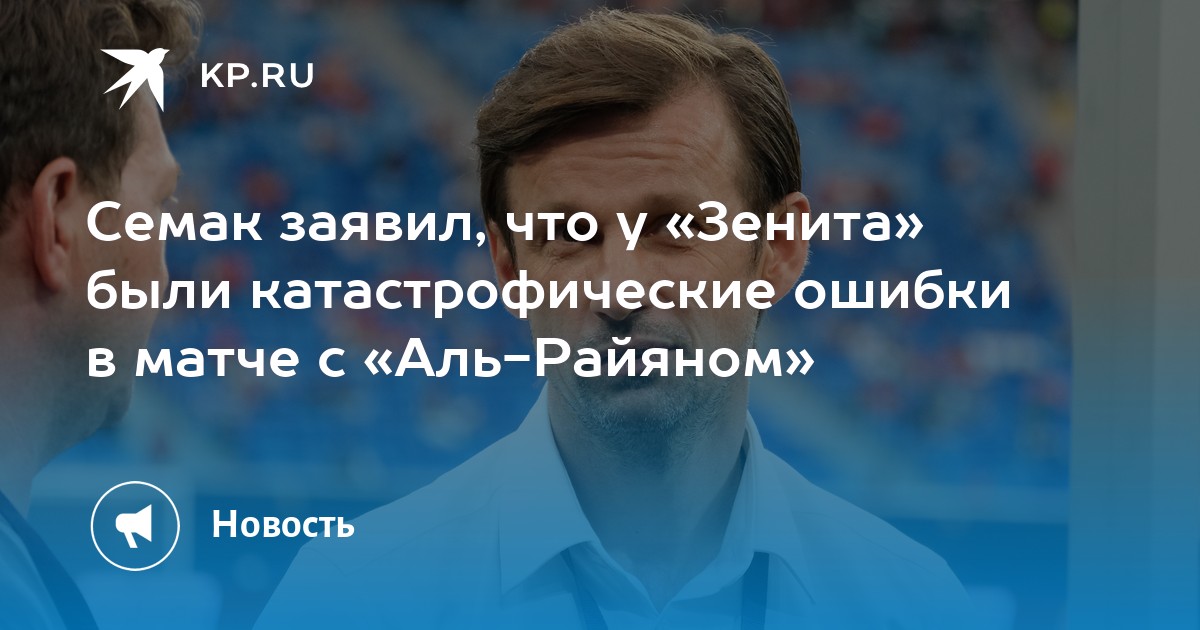 KP.RU

Семак заявил, что у «Зенита» были катастрофические ошибки в матче с «Аль-Райяном»

Новость